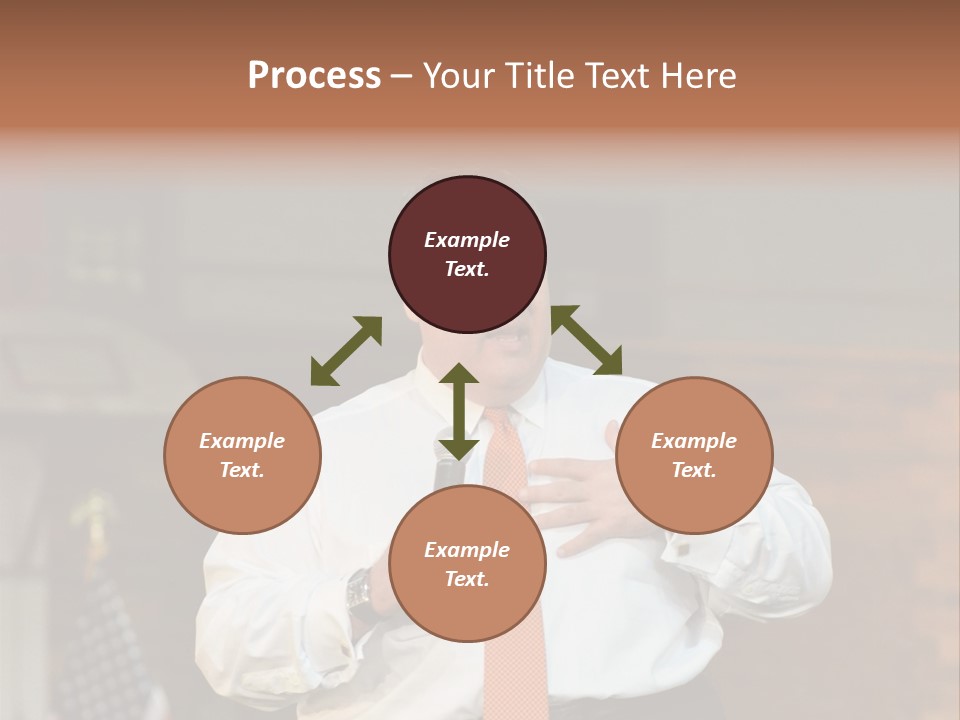 Process – Your Title Text Here

Example Text.

Example Text.

Example Text.

Example Text.